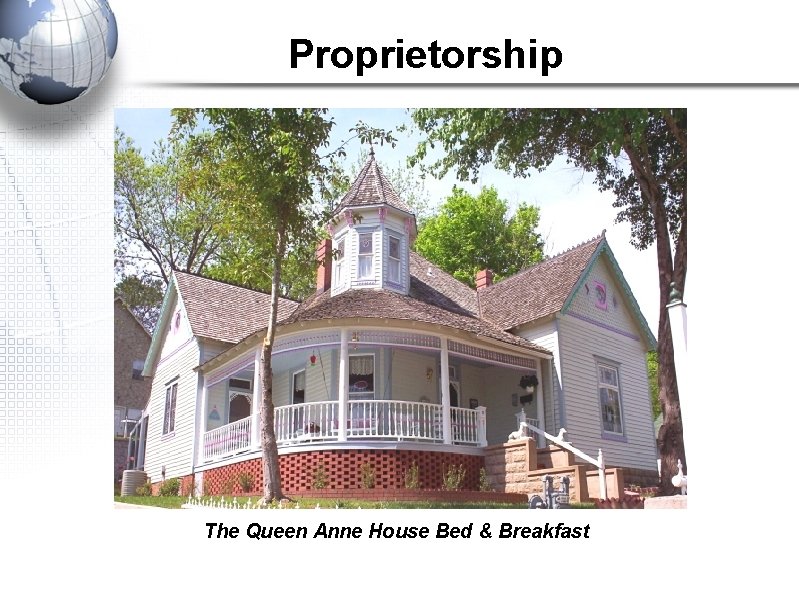 Proprietorship

The Queen Anne House Bed & Breakfast